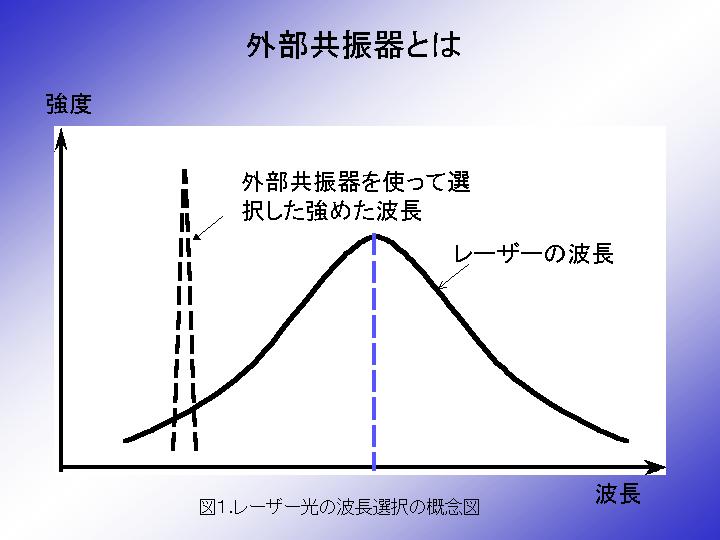 外部共振器とは

強度

外部共振器を使って選択した強めた波長

レーザーの波長

波長

図1.レーザー光の波長選択の概念図